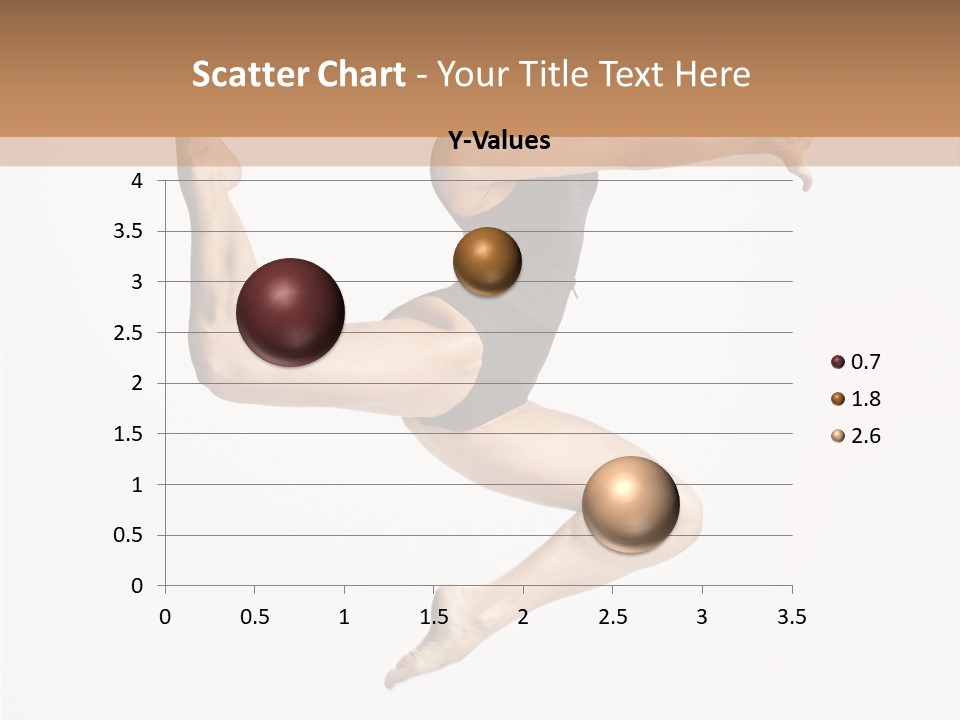 Scatter Chart - Your Title Text Here

Y-Values

4
3.5
3
2.5
2
1.5
1
0.5
0

0 0.5 1 1.5 2 2.5 3 3.5

0.7
1.8
2.6